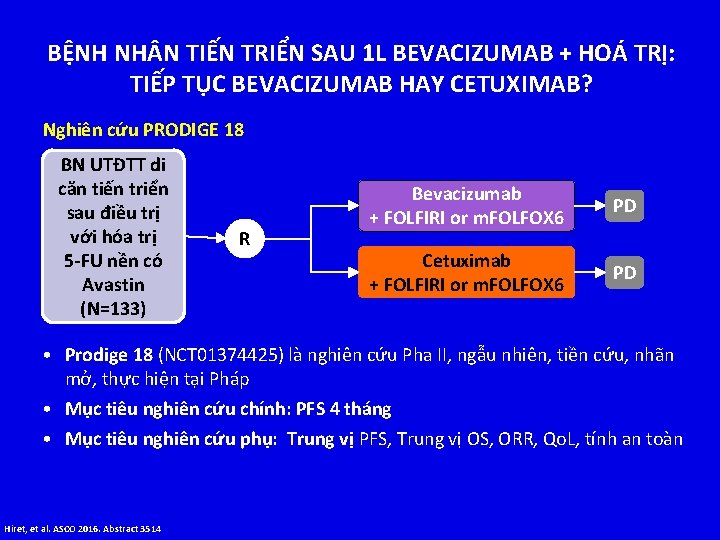 BỆNH NHÂN TIẾN TRIỂN SAU 1L BEVACIZUMAB + HOÁ TRỊ: TIẾP TỤC BEVACIZUMAB HAY CETUXIMAB?

Nghiên cứu PRODIGE 18

BN UTĐTT di căn tiến triển sau điều trị với hóa trị 5-FU nền có Avastin (N=133)

R

Bevacizumab + FOLFIRI or mFOLFOX6

PD

Cetuximab + FOLFIRI or mFOLFOX6

PD

• Prodige 18 (NCT01374425) là nghiên cứu Pha II, ngẫu nhiên, tiền cứu, nhãn mở, thực hiện tại Pháp
• Mục tiêu nghiên cứu chính: PFS 4 tháng
• Mục tiêu nghiên cứu phụ: Trung vị PFS, Trung vị OS, ORR, QoL, tính an toàn

Hiret, et al. ASCO 2016. Abstract 3514